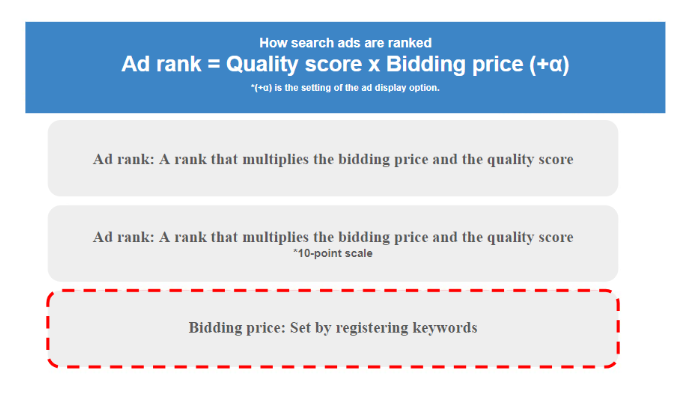 How search ads are ranked
Ad rank = Quality score x Bidding price (+α)
*(+α) is the setting of the ad display option.

Ad rank: A rank that multiplies the bidding price and the quality score

Ad rank: A rank that multiplies the bidding price and the quality score
*10-point scale

Bidding price: Set by registering keywords